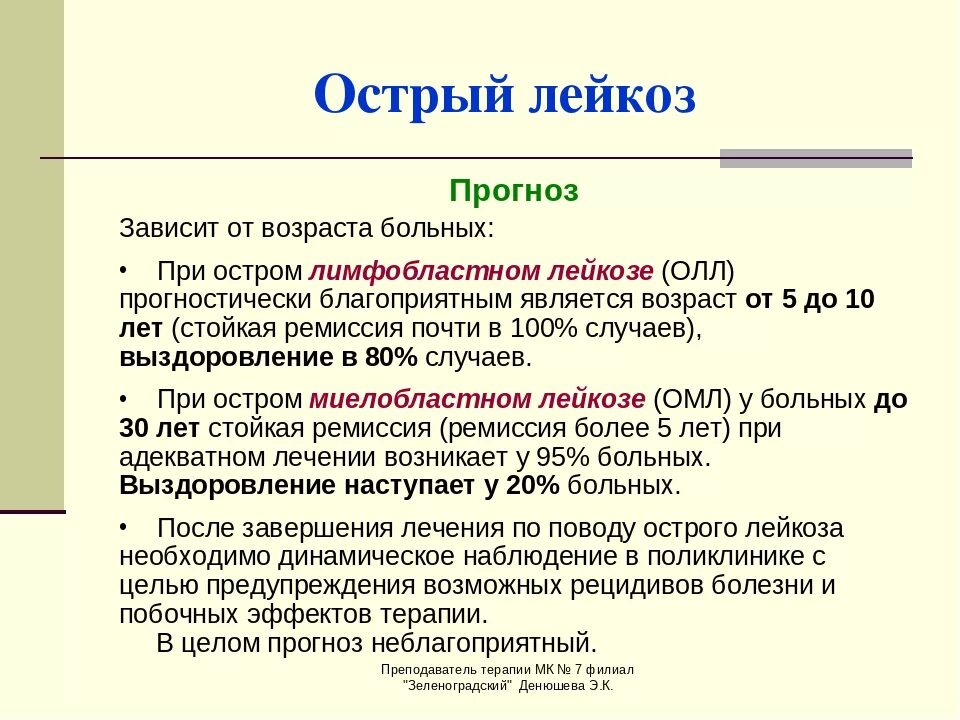 Острый лейкоз

Прогноз

Зависит от возраста больных:

• При остром лимфобластном лейкозе (ОЛЛ) прогностически благоприятным является возраст от 5 до 10 лет (стойкая ремиссия почти в 100% случаев), выздоровление в 80% случаев.

• При остром миелобластном лейкозе (ОМЛ) у больных до 30 лет стойкая ремиссия (ремиссия более 5 лет) при адекватном лечении возникает у 95% больных. Выздоровление наступает у 20% больных.

• После завершения лечения по поводу острого лейкоза необходимо динамическое наблюдение в поликлинике с целью предупреждения возможных рецидивов болезни и побочных эффектов терапии.

В целом прогноз неблагоприятный.

Преподаватель терапии МК № 7 филиал "Зеленоградский" Денюшева Э.К.